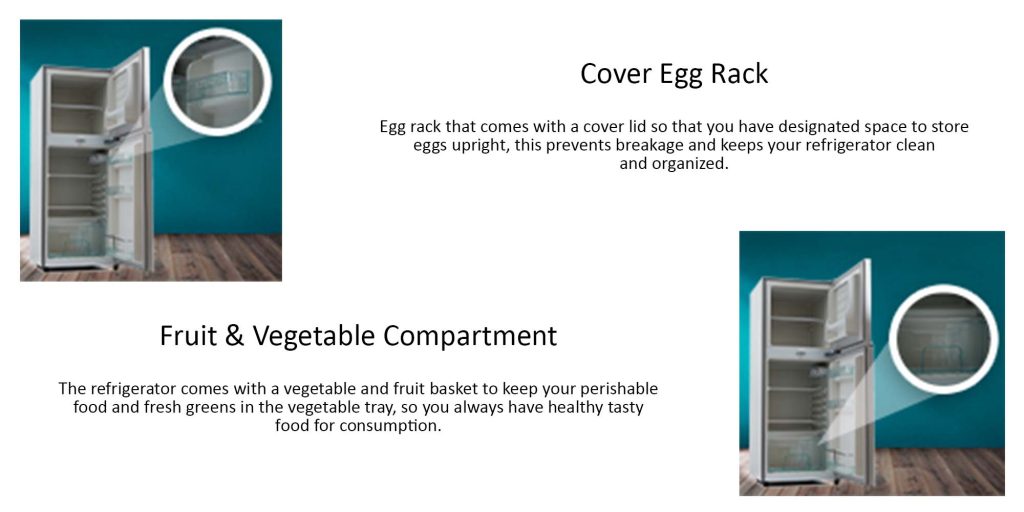 Cover Egg Rack

Egg rack that comes with a cover lid so that you have designated space to store eggs upright, this prevents breakage and keeps your refrigerator clean and organized.

Fruit & Vegetable Compartment

The refrigerator comes with a vegetable and fruit basket to keep your perishable food and fresh greens in the vegetable tray, so you always have healthy tasty food for consumption.